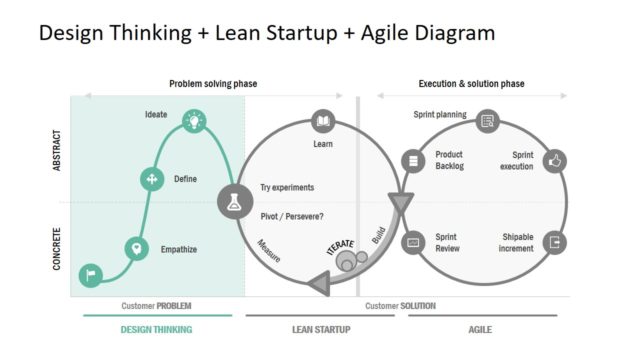 Design Thinking + Lean Startup + Agile Diagram

Problem solving phase

Execution & solution phase

ABSTRACT

CONCRETE

Ideate

Define

Empathize

Learn

Try experiments

Pivot / Persevere?

Measure

ITERATE

Build

Sprint planning

Product Backlog

Sprint execution

Sprint Review

Shipable increment

Customer PROBLEM

Customer SOLUTION

DESIGN THINKING

LEAN STARTUP

AGILE